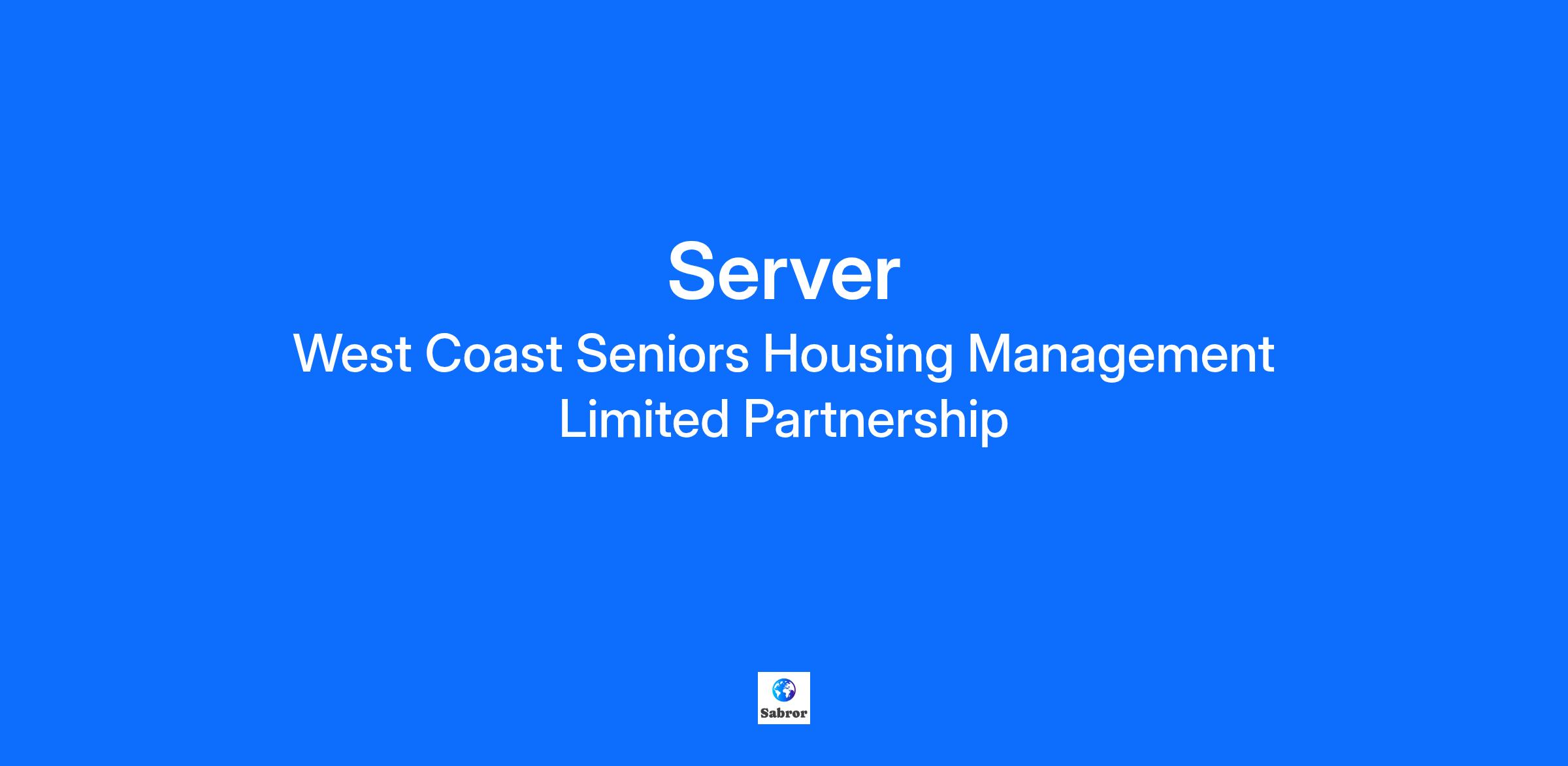 Server

West Coast Seniors Housing Management Limited Partnership

Sabror